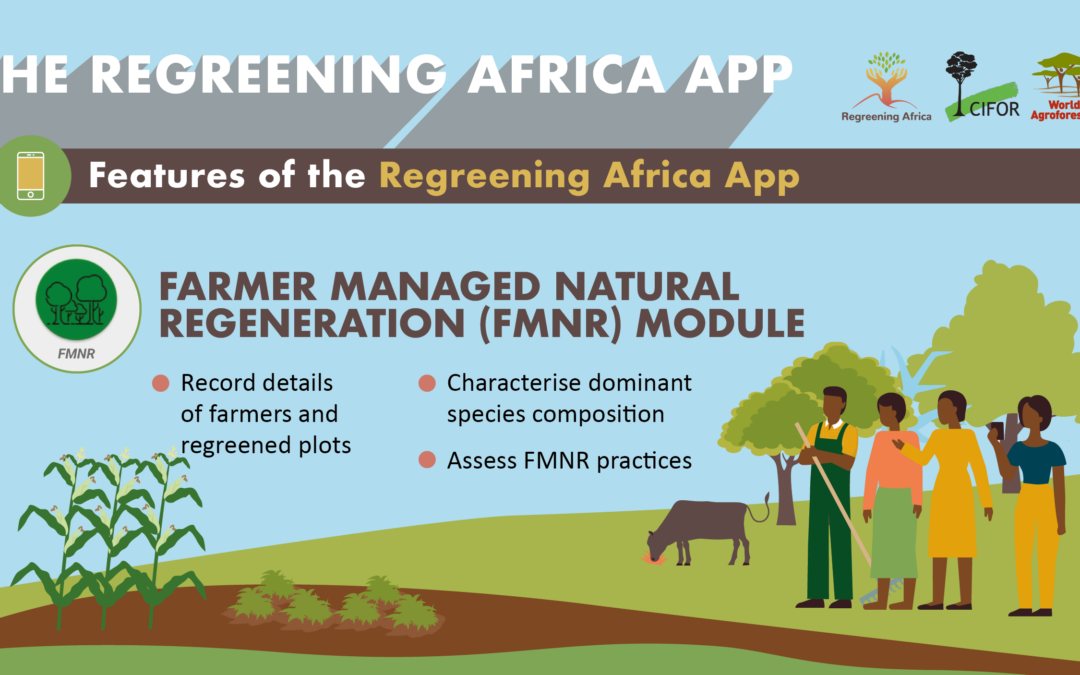 HE REGREENING AFRICA APP

Regreening Africa

CIFOR

World Agrofores

Features of the Regreening Africa App

FMNR

FARMER MANAGED NATURAL REGENERATION (FMNR) MODULE

Record details of farmers and regreened plots

Characterise dominant species composition

Assess FMNR practices